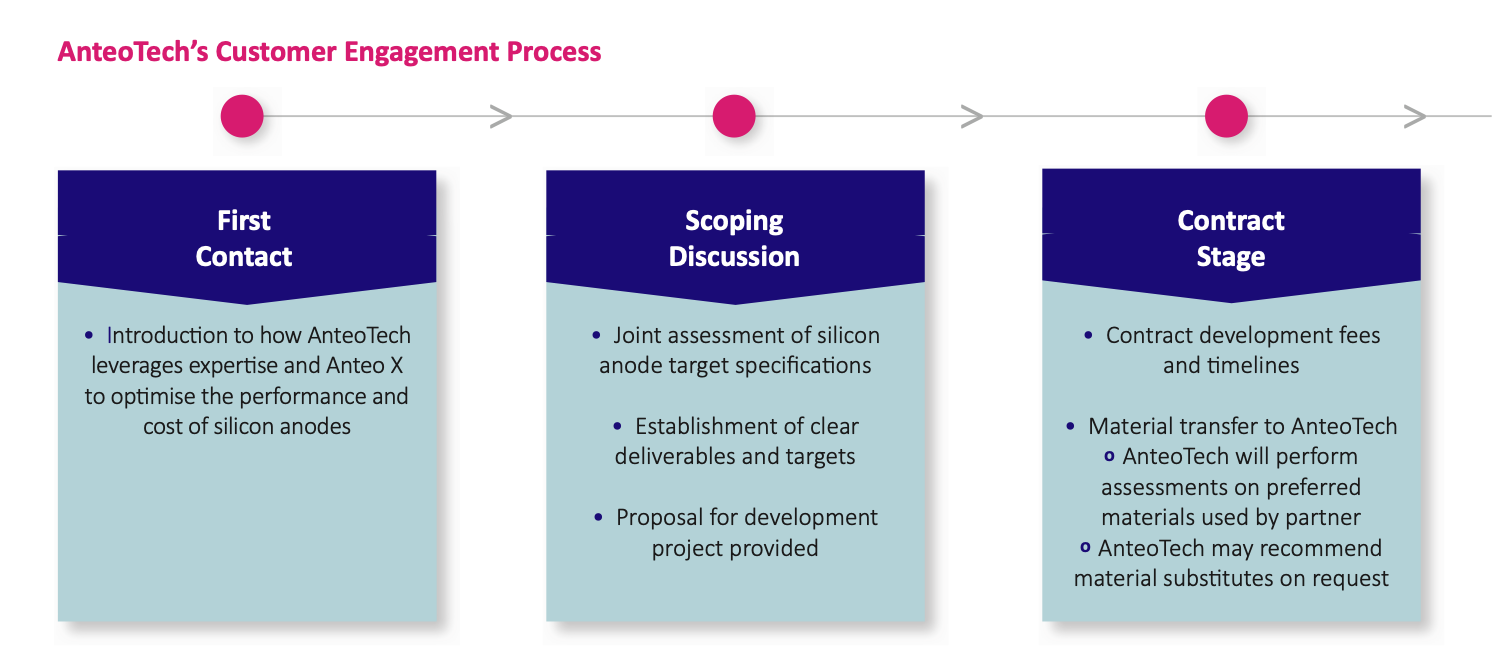 AnteoTech's Customer Engagement Process

First Contact

• Introduction to how AnteoTech leverages expertise and Anteo X to optimise the performance and cost of silicon anodes

Scoping Discussion

• Joint assessment of silicon anode target specifications

• Establishment of clear deliverables and targets

• Proposal for development project provided

Contract Stage

• Contract development fees and timelines

• Material transfer to AnteoTech
o AnteoTech will perform assessments on preferred materials used by partner
o AnteoTech may recommend material substitutes on request